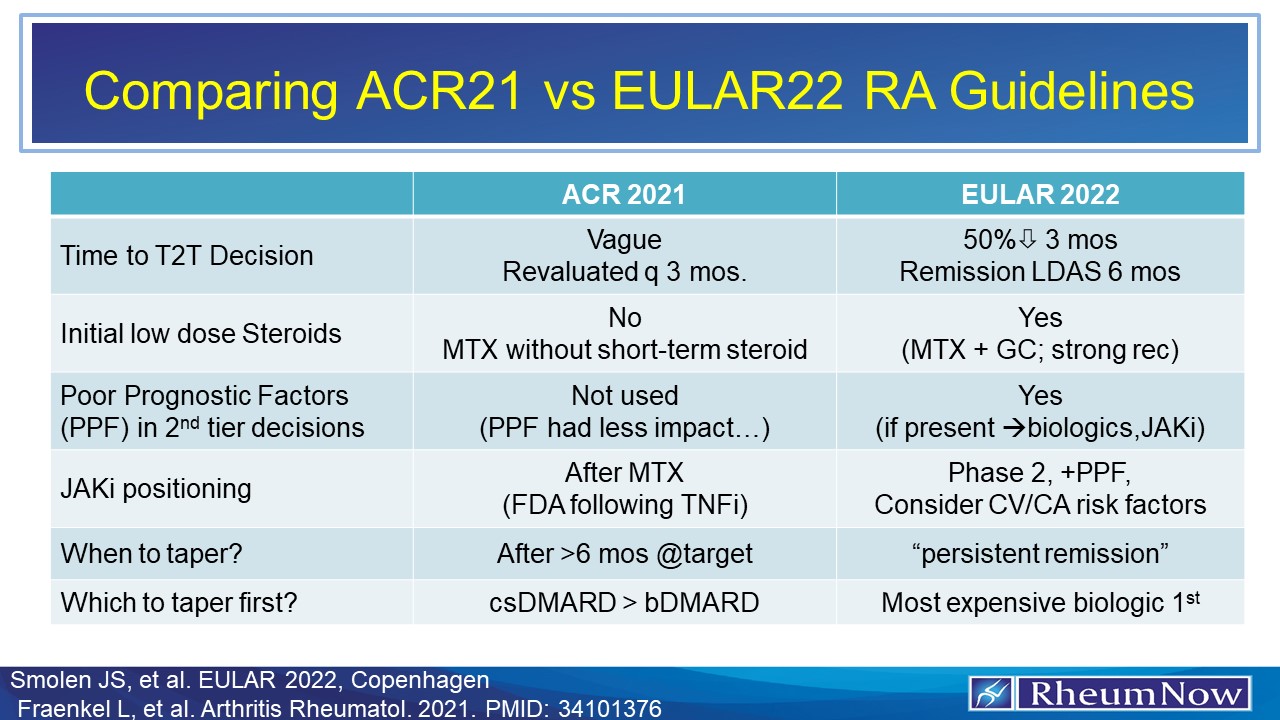 Comparing ACR21 vs EULAR22 RA Guidelines

| | ACR 2021 | EULAR 2022 |
|---|---|---|
| Time to T2T Decision | Vague Revaluated q 3 mos. | 50%⇩ 3 mos Remission LDAS 6 mos |
| Initial low dose Steroids | No MTX without short-term steroid | Yes (MTX + GC; strong rec) |
| Poor Prognostic Factors (PPF) in 2$^{nd}$ tier decisions | Not used (PPF had less impact…) | Yes (if present →biologics,JAKi) |
| JAKi positioning | After MTX (FDA following TNFi) | Phase 2, +PPF, Consider CV/CA risk factors |
| When to taper? | After >6 mos @target | “persistent remission” |
| Which to taper first? | csDMARD > bDMARD | Most expensive biologic 1$^{st}$ |

Smolen JS, et al. EULAR 2022, Copenhagen
Fraenkel L, et al. Arthritis Rheumatol. 2021. PMID: 34101376

RheumNow